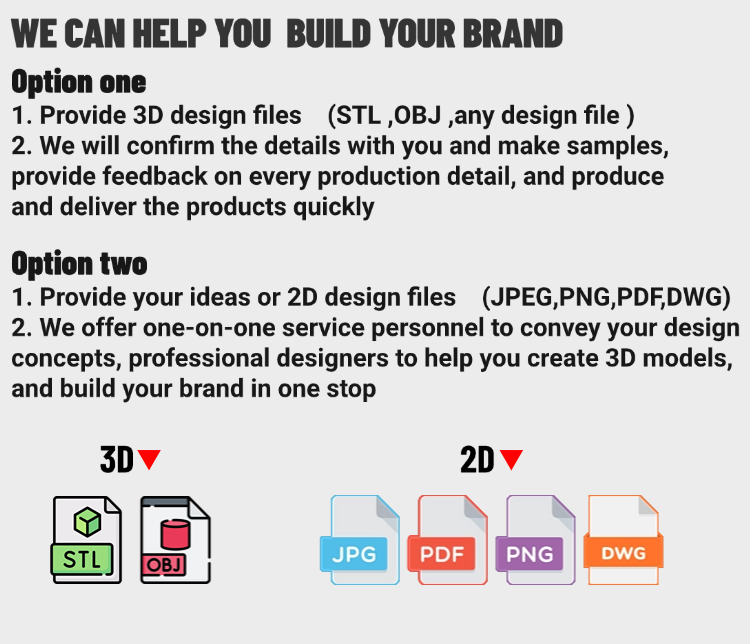 WE CAN HELP YOU BUILD YOUR BRAND

Option one
1. Provide 3D design files (STL ,OBJ ,any design file )
2. We will confirm the details with you and make samples, provide feedback on every production detail, and produce and deliver the products quickly

Option two
1. Provide your ideas or 2D design files (JPEG,PNG,PDF,DWG)
2. We offer one-on-one service personnel to convey your design concepts, professional designers to help you create 3D models, and build your brand in one stop

3D

STL OBJ

2D

JPG PDF PNG DWG